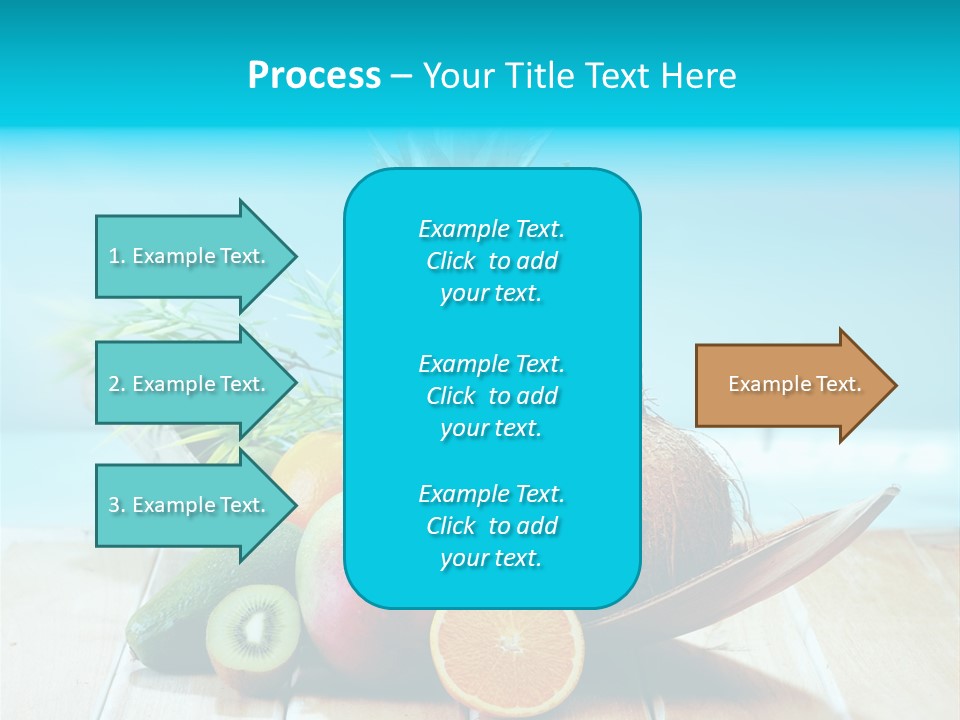 Process – Your Title Text Here

1. Example Text.

2. Example Text.

3. Example Text.

Example Text. Click to add your text.

Example Text. Click to add your text.

Example Text. Click to add your text.

Example Text.